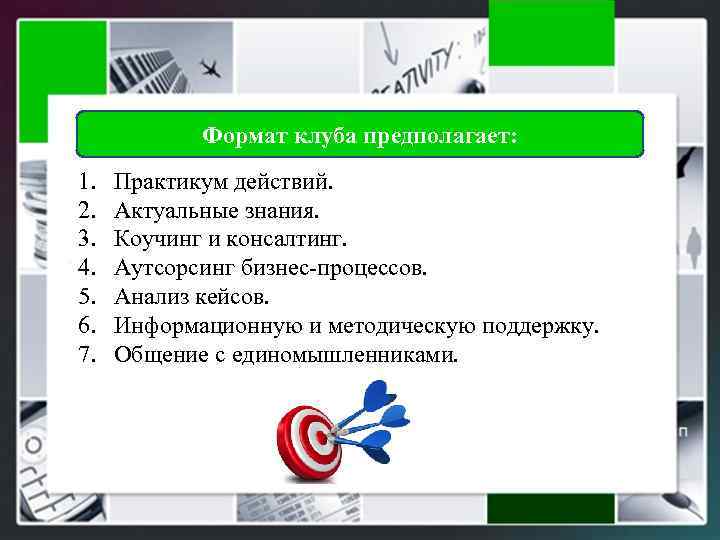 Формат клуба предполагает:

1. Практикум действий.
2. Актуальные знания.
3. Коучинг и консалтинг.
4. Аутсорсинг бизнес-процессов.
5. Анализ кейсов.
6. Информационную и методическую поддержку.
7. Общение с единомышленниками.